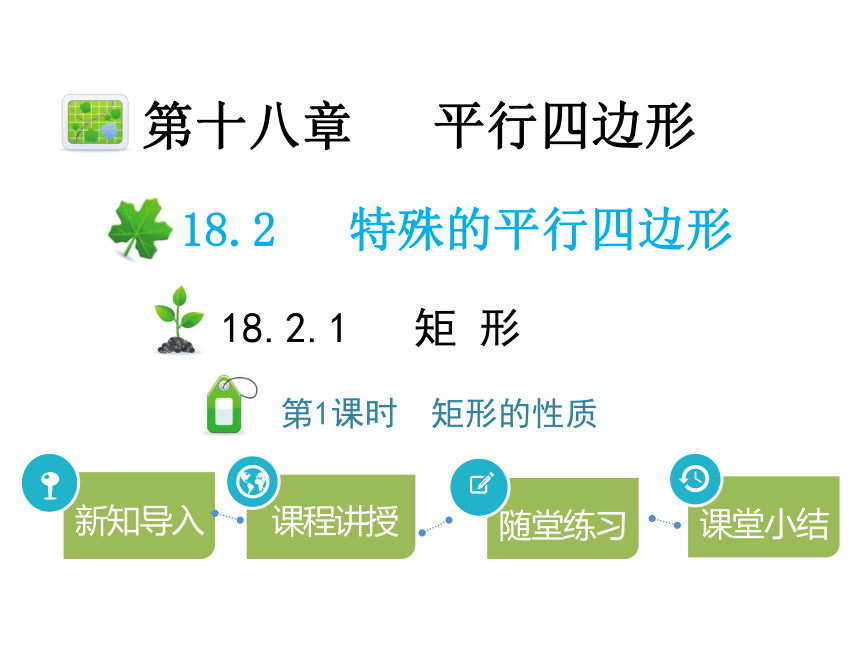 第十八章　平行四边形

18.2　特殊的平行四边形

18.2.1　矩 形

第1课时　矩形的性质

新知导入

课程讲授

随堂练习

课堂小结